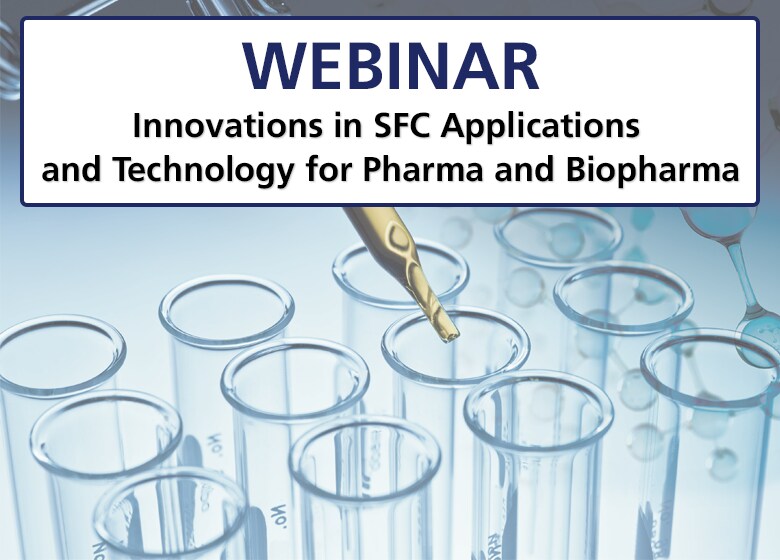 WEBINAR
Innovations in SFC Applications and Technology for Pharma and Biopharma